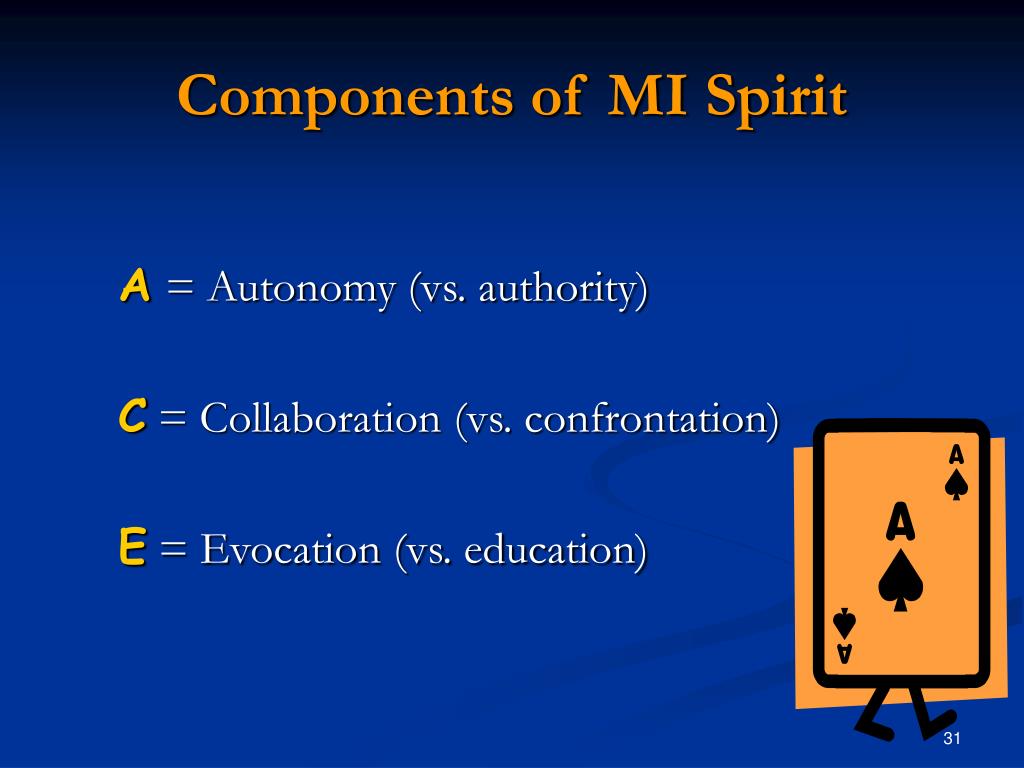 Components of MI Spirit

A = Autonomy (vs. authority)

C = Collaboration (vs. confrontation)

E = Evocation (vs. education)

A
A
A

31